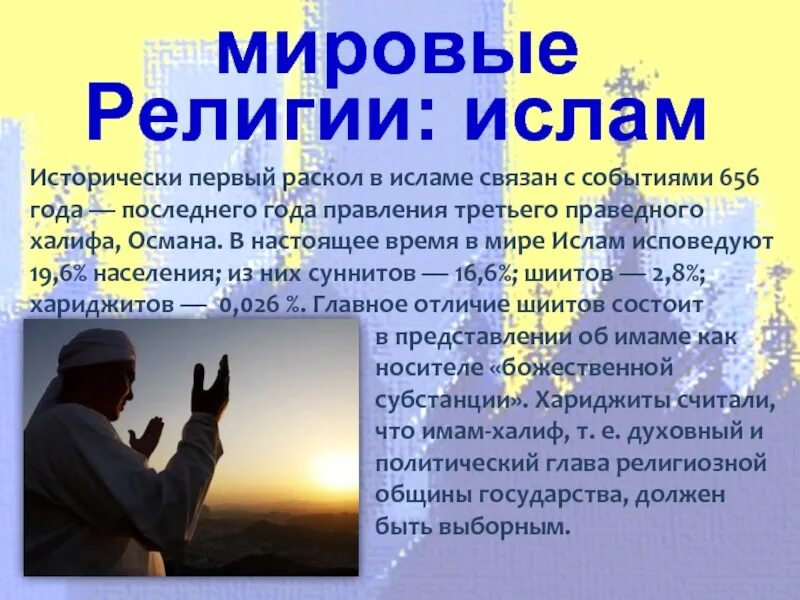 мировые Религии: ислам

Исторически первый раскол в исламе связан с событиями 656 года — последнего года правления третьего праведного халифа, Османа. В настоящее время в мире Ислам исповедуют 19,6% населения; из них суннитов — 16,6%; шиитов — 2,8%; хариджитов — 0,026 %. Главное отличие шиитов состоит в представлении об имаме как носителе «божественной субстанции». Хариджиты считали, что имам-халиф, т. е. духовный и политический глава религиозной общины государства, должен быть выборным.